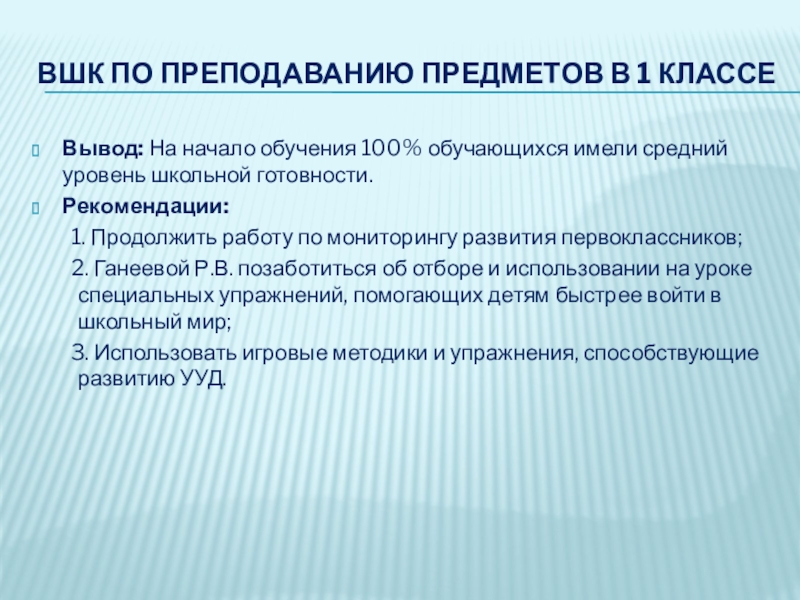 ВШК ПО ПРЕПОДАВАНИЮ ПРЕДМЕТОВ В 1 КЛАССЕ

Вывод: На начало обучения 100% обучающихся имели средний уровень школьной готовности.

Рекомендации:

1. Продолжить работу по мониторингу развития первоклассников;

2. Ганеевой Р.В. позаботиться об отборе и использовании на уроке специальных упражнений, помогающих детям быстрее войти в школьный мир;

3. Использовать игровые методики и упражнения, способствующие развитию УУД.